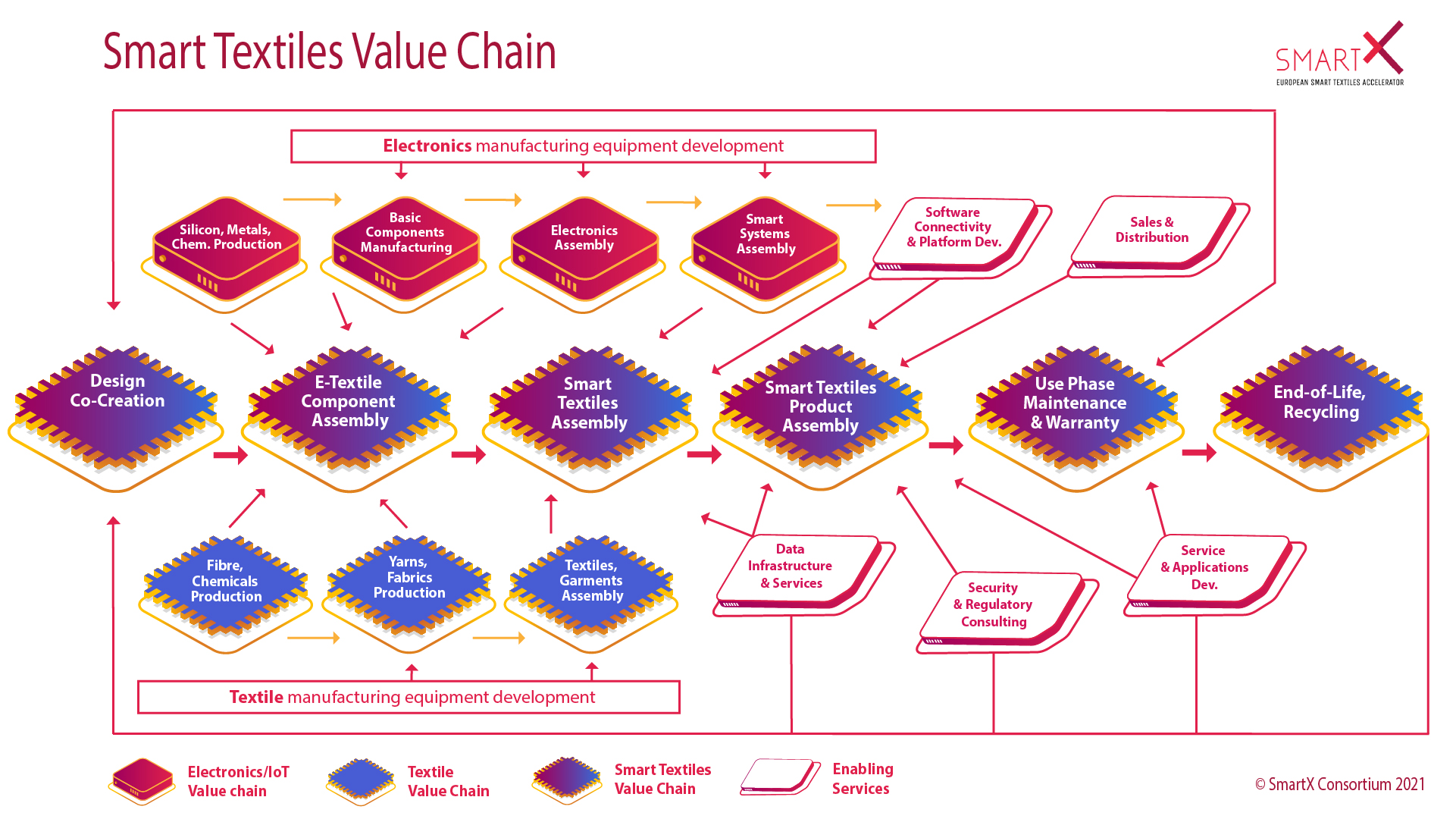 Smart Textiles Value Chain

SMARTX
EUROPEAN SMART TEXTILES ACCELERATOR

Electronics manufacturing equipment development

Silicon, Metals, Chem. Production

Basic Components Manufacturing

Electronics Assembly

Smart Systems Assembly

Software Connectivity & Platform Dev.

Sales & Distribution

Design Co-Creation

E-Textile Component Assembly

Smart Textiles Assembly

Smart Textiles Product Assembly

Use Phase Maintenance & Warranty

End-of-Life, Recycling

Fibre, Chemicals Production

Yarns, Fabrics Production

Textiles, Garments Assembly

Data Infrastructure & Services

Security & Regulatory Consulting

Service & Applications Dev.

Textile manufacturing equipment development

Electronics/IoT Value chain

Textile Value Chain

Smart Textiles Value Chain

Enabling Services

© SmartX Consortium 2021